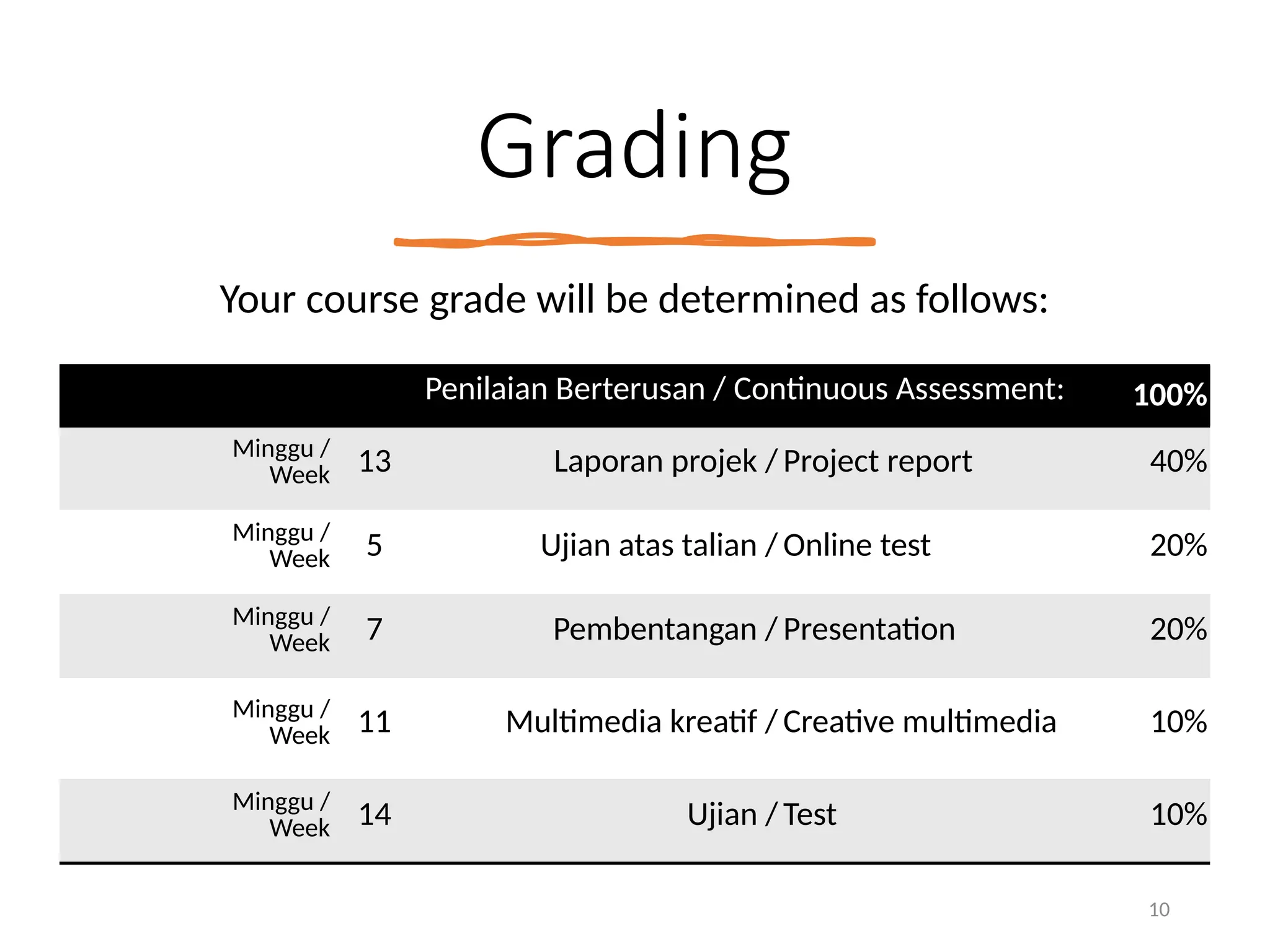 Grading

Your course grade will be determined as follows:

| | | Penilaian Berterusan / Continuous Assessment: | 100% |
|---|---|---|---|
| Minggu / Week | 13 | Laporan projek / Project report | 40% |
| Minggu / Week | 5 | Ujian atas talian / Online test | 20% |
| Minggu / Week | 7 | Pembentangan / Presentation | 20% |
| Minggu / Week | 11 | Multimedia kreatif / Creative multimedia | 10% |
| Minggu / Week | 14 | Ujian / Test | 10% |

10